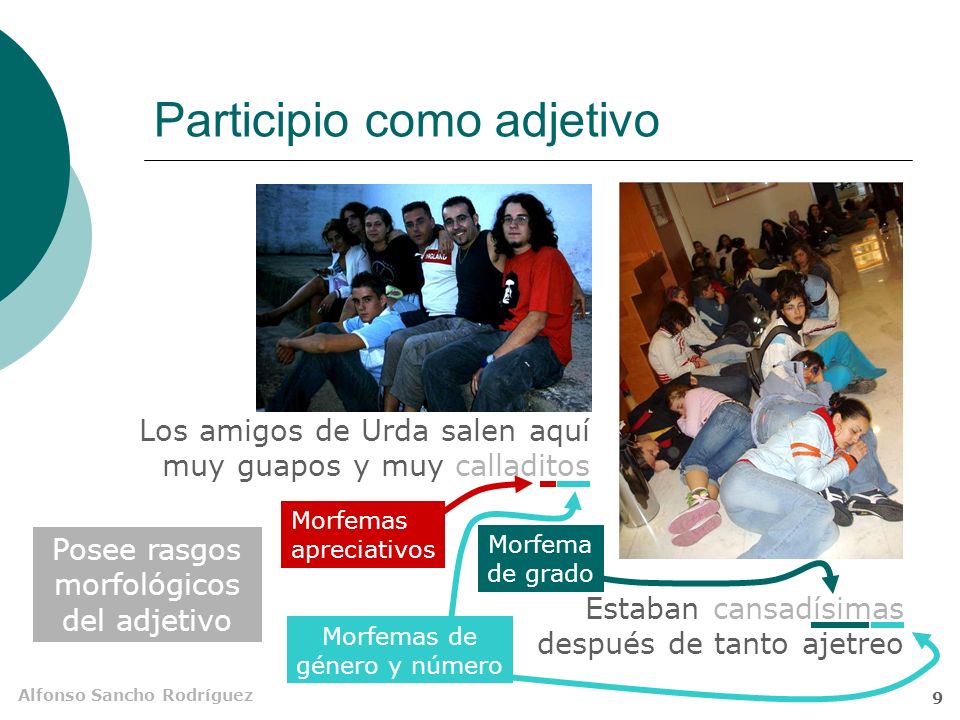 Participio como adjetivo

Los amigos de Urda salen aquí muy guapos y muy calladitos

Morfemas apreciativos

Morfema de grado

Posee rasgos morfológicos del adjetivo

Morfemas de género y número

Estaban cansadísimas después de tanto ajetreo

Alfonso Sancho Rodríguez

9